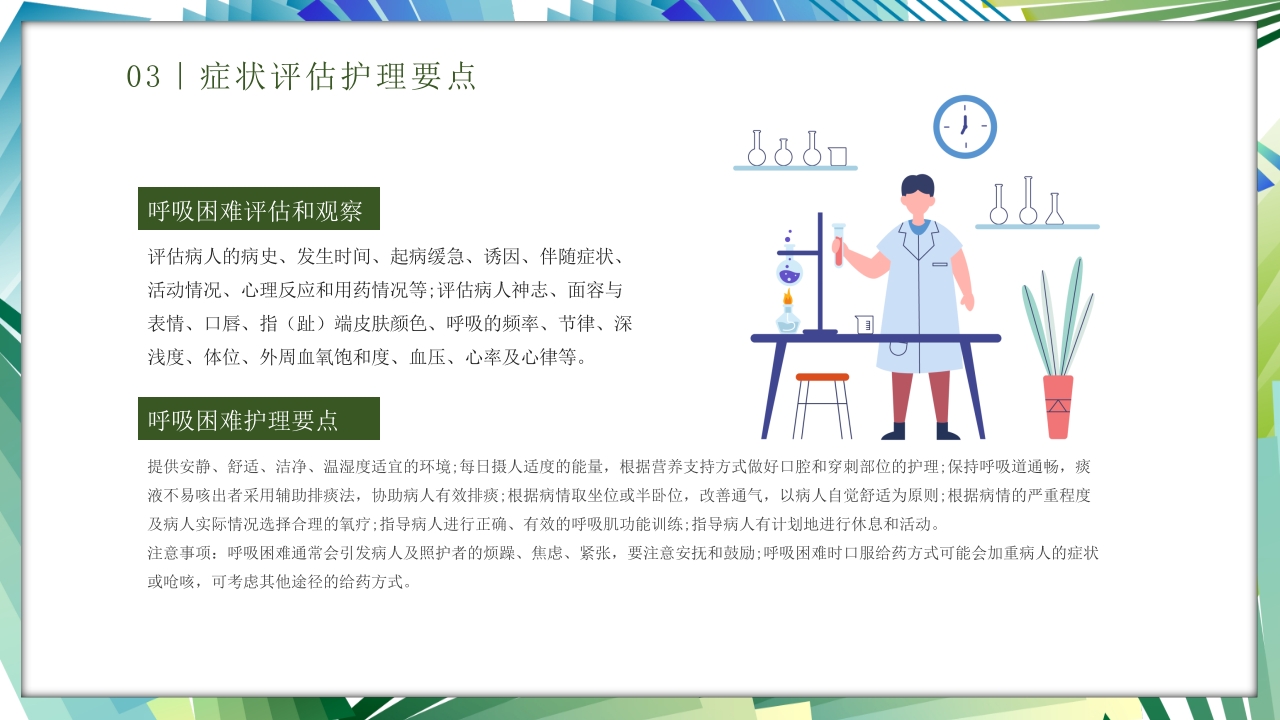 03 | 症状评估护理要点

呼吸困难评估和观察

评估病人的病史、发生时间、起病缓急、诱因、伴随症状、活动情况、心理反应和用药情况等;评估病人神志、面容与表情、口唇、指（趾）端皮肤颜色、呼吸的频率、节律、深浅度、体位、外周血氧饱和度、血压、心率及心律等。

呼吸困难护理要点

提供安静、舒适、洁净、温湿度适宜的环境;每日摄人适度的能量，根据营养支持方式做好口腔和穿刺部位的护理;保持呼吸道通畅，痰液不易咳出者采用辅助排痰法，协助病人有效排痰;根据病情取坐位或半卧位，改善通气，以病人自觉舒适为原则;根据病情的严重程度及病人实际情况选择合理的氧疗;指导病人进行正确、有效的呼吸肌功能训练;指导病人有计划地进行休息和活动。
注意事项：呼吸困难通常会引发病人及照护者的烦躁、焦虑、紧张，要注意安抚和鼓励;呼吸困难时口服给药方式可能会加重病人的症状或呛咳，可考虑其他途径的给药方式。